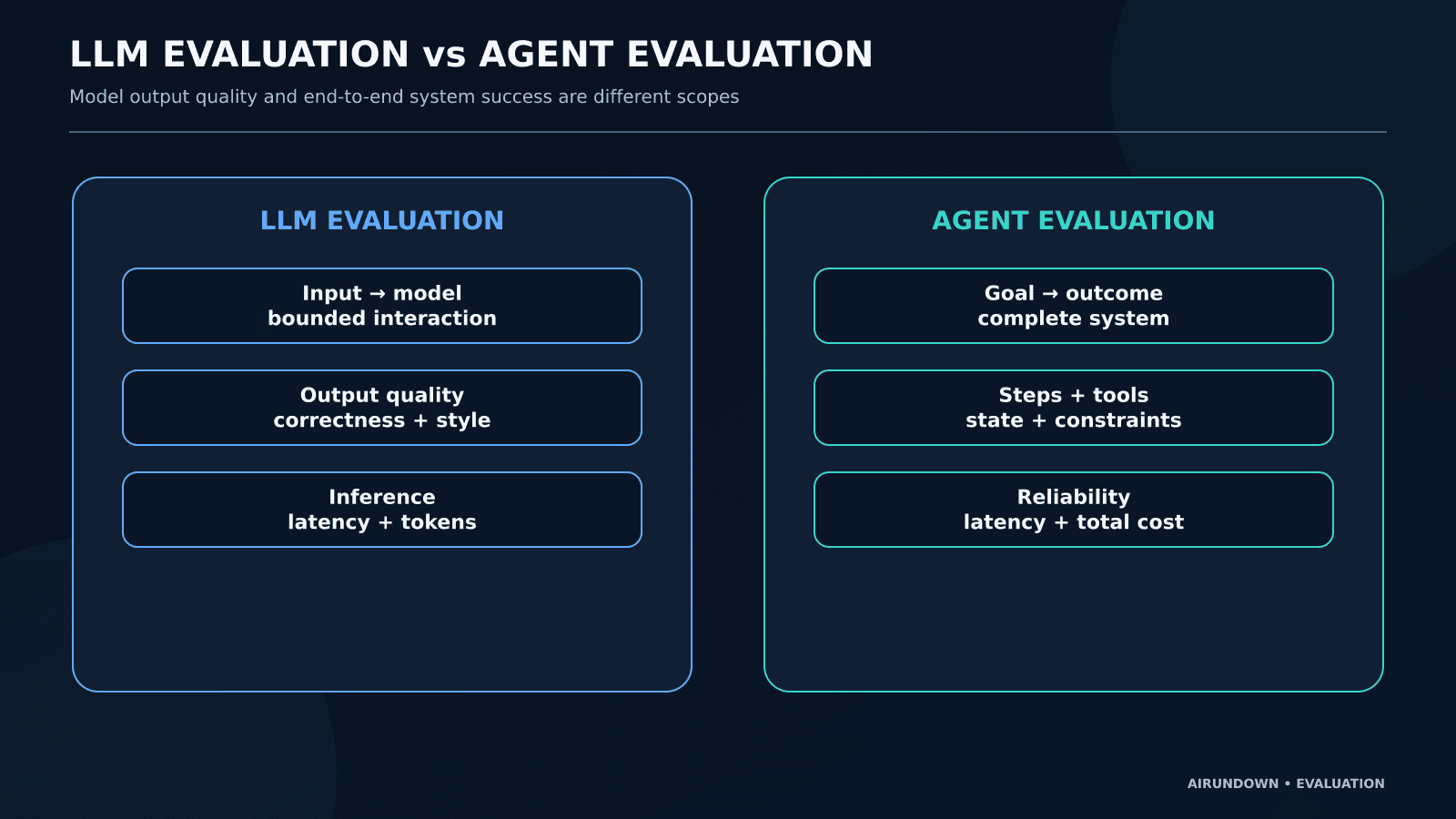 LLM EVALUATION vs AGENT EVALUATION

Model output quality and end-to-end system success are different scopes

LLM EVALUATION

Input → model
bounded interaction

Output quality
correctness + style

Inference
latency + tokens

AGENT EVALUATION

Goal → outcome
complete system

Steps + tools
state + constraints

Reliability
latency + total cost

AIRUNDOWN • EVALUATION